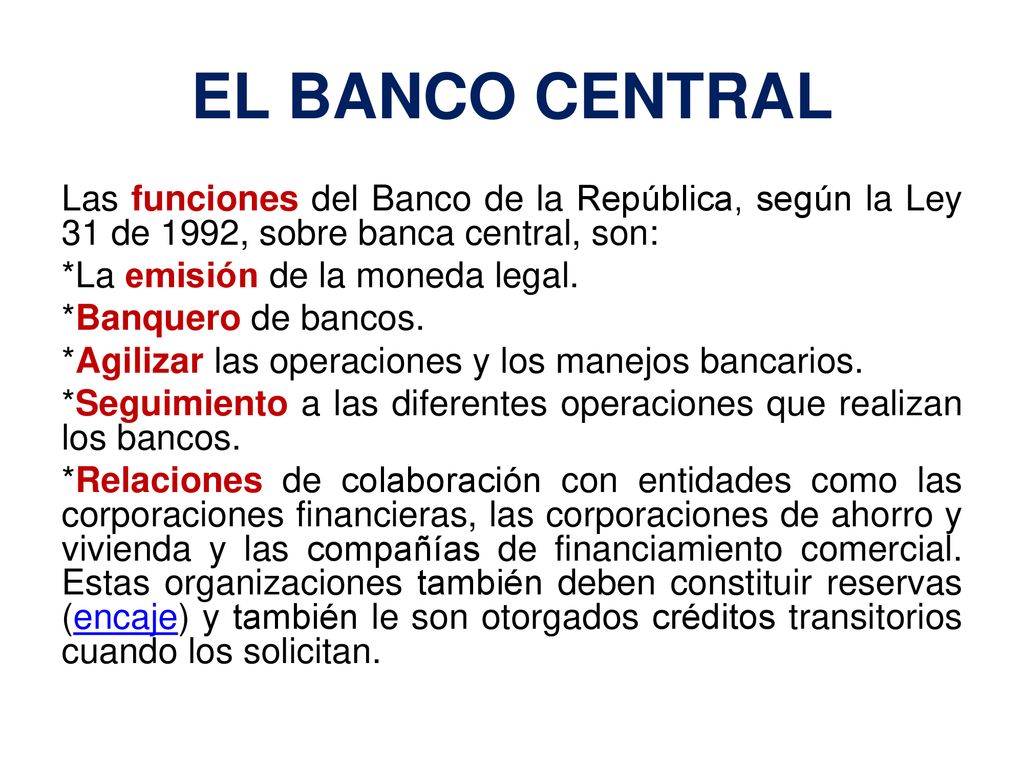 EL BANCO CENTRAL

Las funciones del Banco de la República, según la Ley 31 de 1992, sobre banca central, son:

*La emisión de la moneda legal.

*Banquero de bancos.

*Agilizar las operaciones y los manejos bancarios.

*Seguimiento a las diferentes operaciones que realizan los bancos.

*Relaciones de colaboración con entidades como las corporaciones financieras, las corporaciones de ahorro y vivienda y las compañías de financiamiento comercial. Estas organizaciones también deben constituir reservas (encaje) y también le son otorgados créditos transitorios cuando los solicitan.